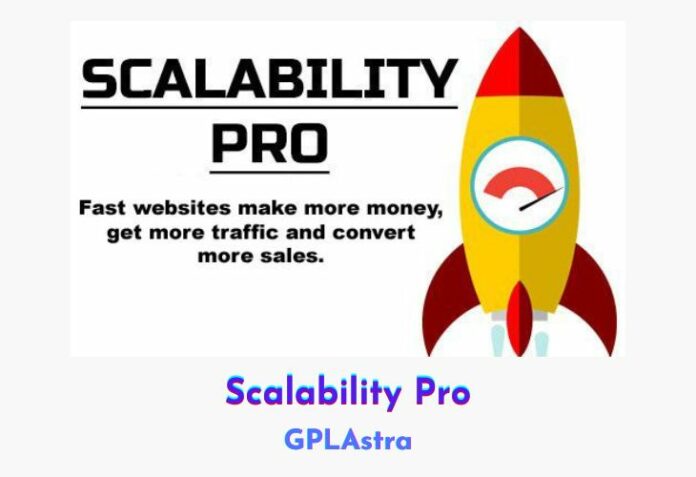 SCALABILITY
PRO

Fast websites make more money, get more traffic and convert more sales.

Scalability Pro
GPLAstra